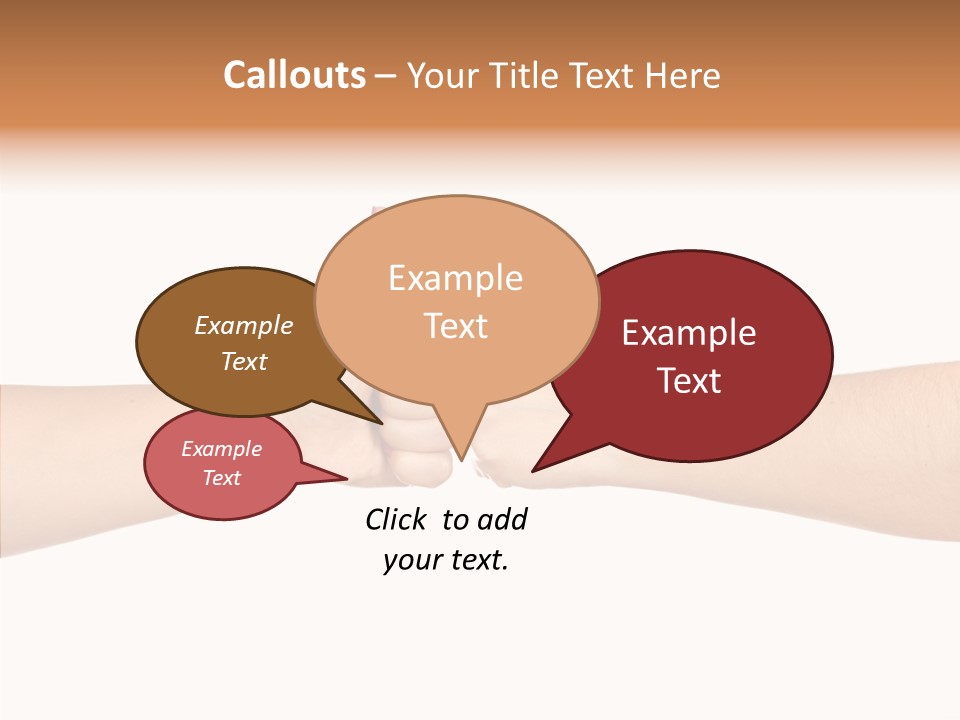 Callouts – Your Title Text Here

Example Text

Example Text

Example Text

Example Text

Click to add your text.